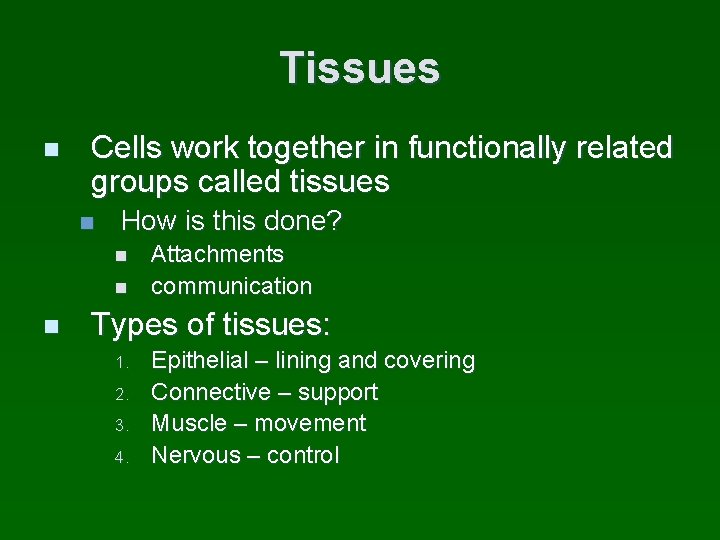 Tissues

- Cells work together in functionally related groups called tissues
  - How is this done?
    - Attachments
    - communication
- Types of tissues:
  1. Epithelial – lining and covering
  2. Connective – support
  3. Muscle – movement
  4. Nervous – control